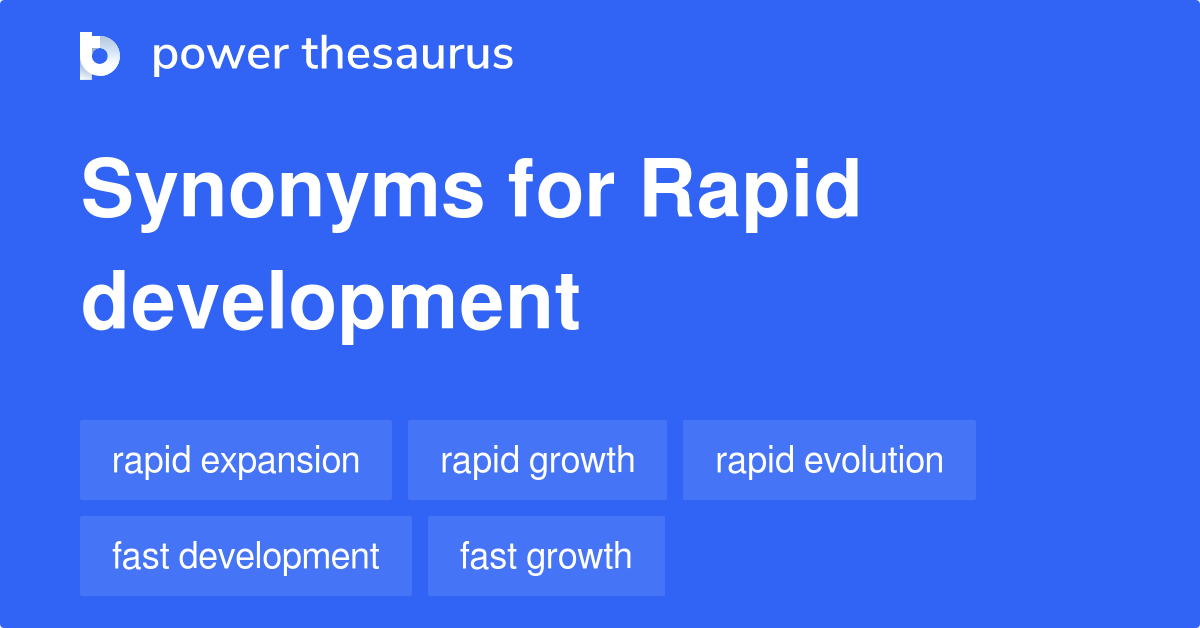 power thesaurus

Synonyms for Rapid development

rapid expansion
rapid growth
rapid evolution
fast development
fast growth